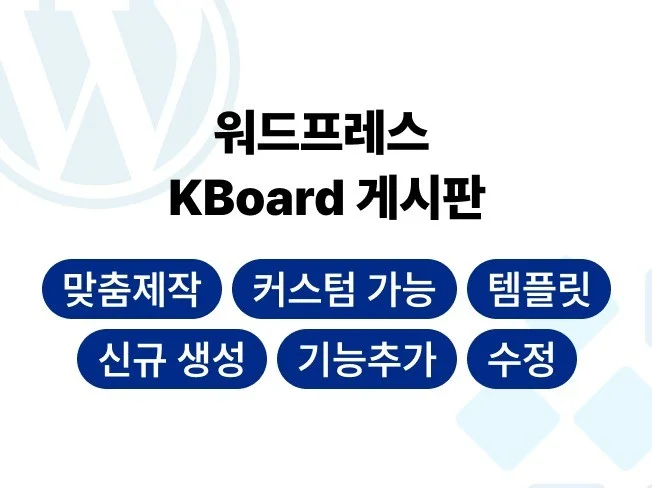 워드프레스
KBoard 게시판

맞춤제작 커스텀 가능 템플릿
신규 생성 기능추가 수정